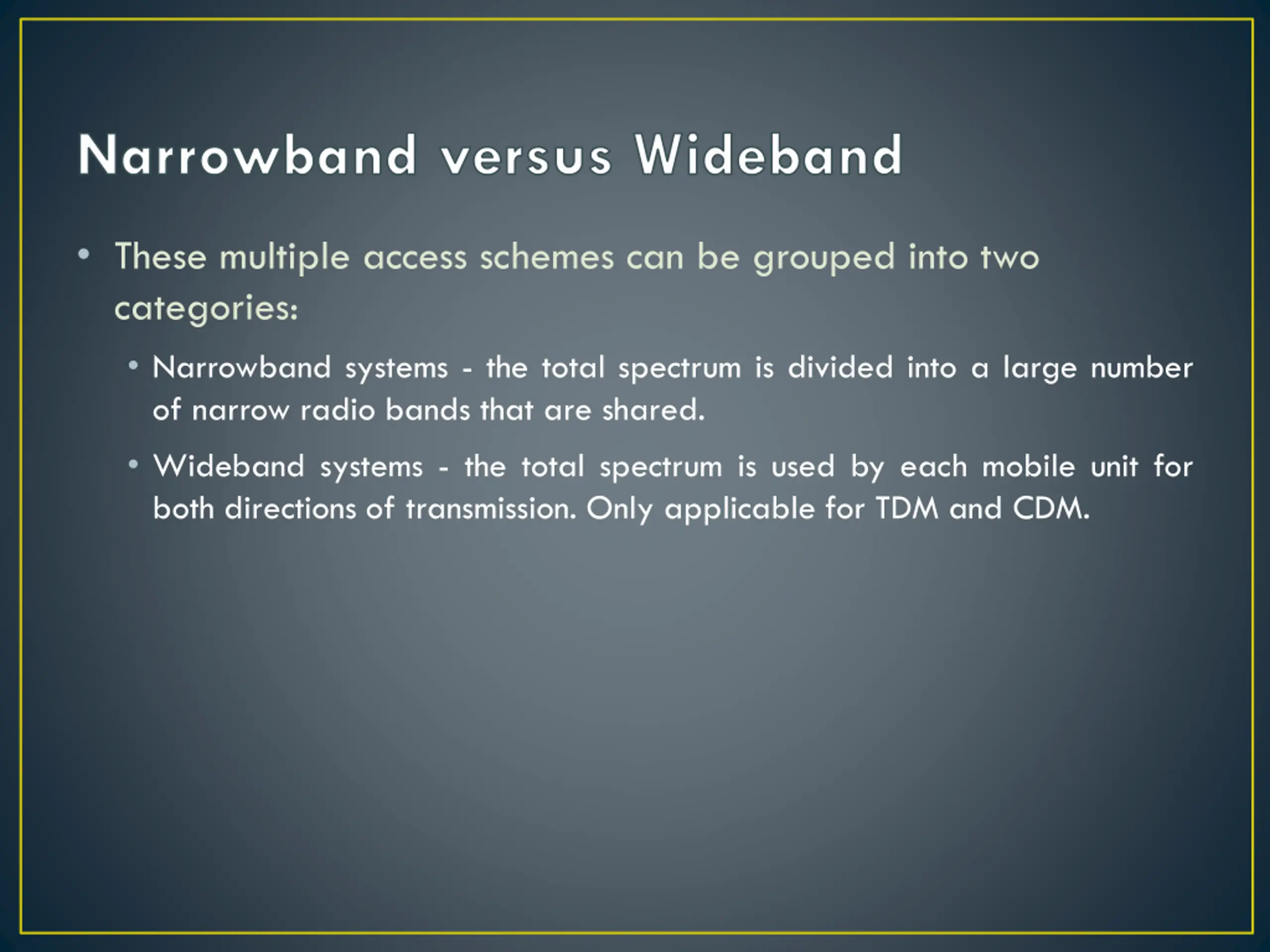 Narrowband versus Wideband

• These multiple access schemes can be grouped into two categories:

• Narrowband systems - the total spectrum is divided into a large number of narrow radio bands that are shared.

• Wideband systems - the total spectrum is used by each mobile unit for both directions of transmission. Only applicable for TDM and CDM.